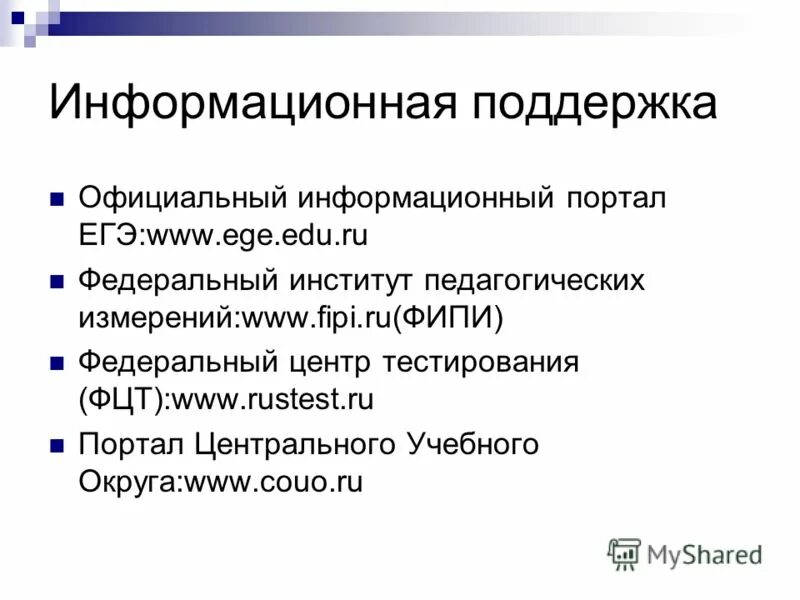 Информационная поддержка

Официальный информационный портал ЕГЭ:www.ege.edu.ru

Федеральный институт педагогических измерений:www.fipi.ru(ФИПИ)

Федеральный центр тестирования (ФЦТ):www.rustest.ru

Портал Центрального Учебного Округа:www.couo.ru

MyShared